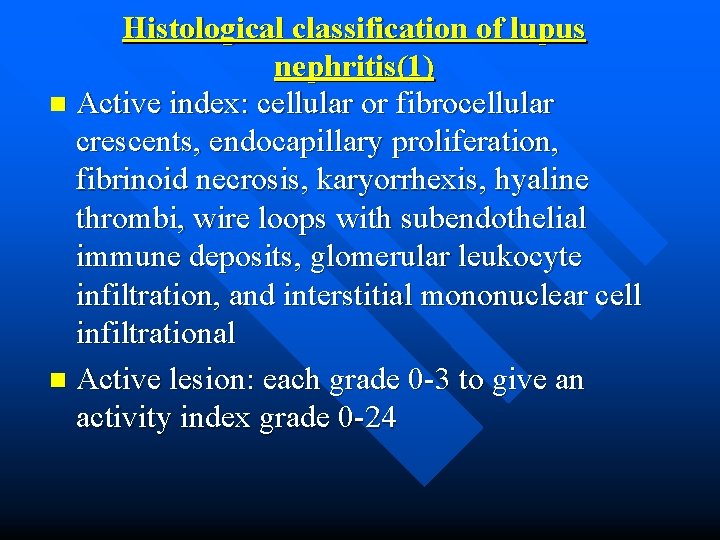 Histological classification of lupus nephritis(1)

Active index: cellular or fibrocellular crescents, endocapillary proliferation, fibrinoid necrosis, karyorrhexis, hyaline thrombi, wire loops with subendothelial immune deposits, glomerular leukocyte infiltration, and interstitial mononuclear cell infiltrational

Active lesion: each grade 0-3 to give an activity index grade 0-24